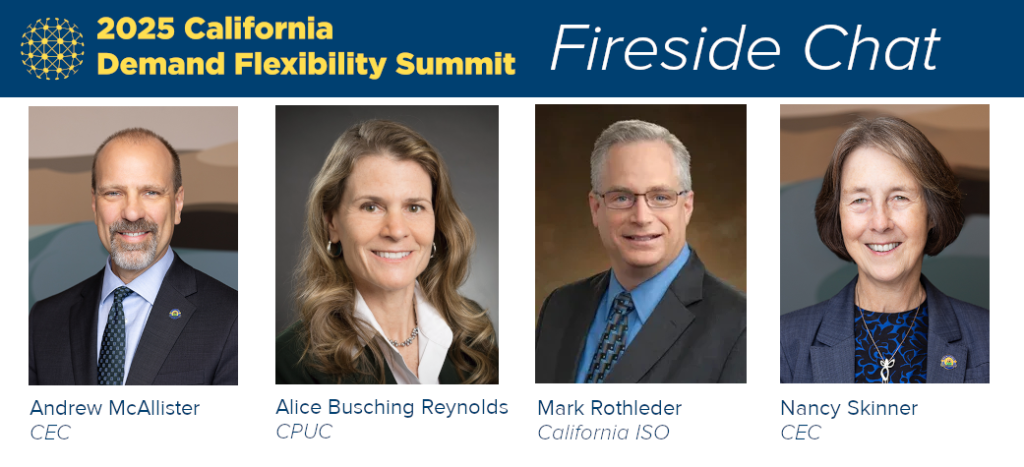 2025 California Demand Flexibility Summit

Fireside Chat

Andrew McAllister
CEC

Alice Busching Reynolds
CPUC

Mark Rothleder
California ISO

Nancy Skinner
CEC